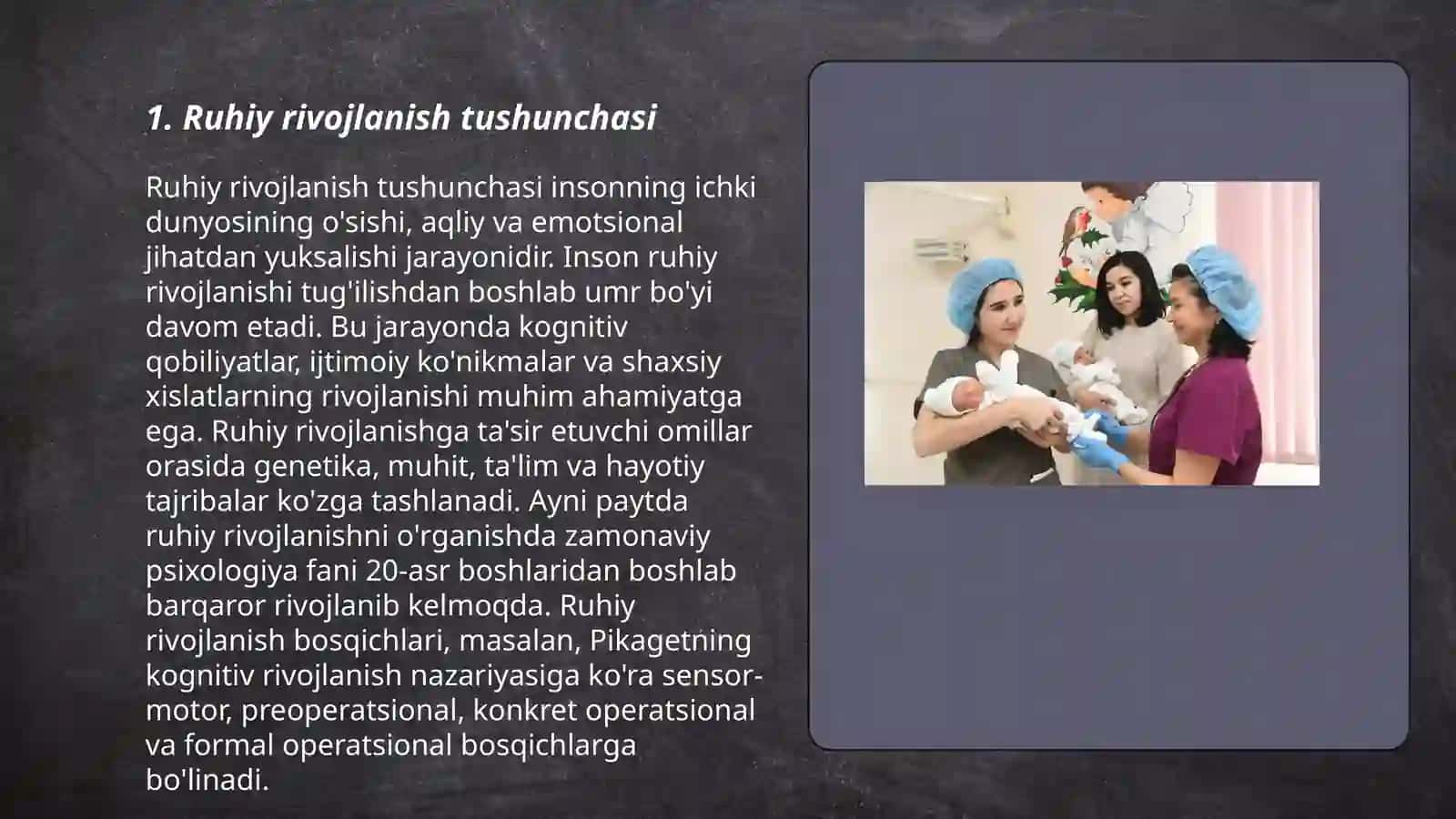 1. Ruhiy rivojlanish tushunchasi

Ruhiy rivojlanish tushunchasi insonning ichki dunyosining o'sishi, aqliy va emotsional jihatdan yuksalishi jarayonidir. Inson ruhiy rivojlanishi tug'ilishdan boshlab umr bo'yi davom etadi. Bu jarayonda kognitiv qobiliyatlar, ijtimoiy ko'nikmalar va shaxsiy xislatlarning rivojlanishi muhim ahamiyatga ega. Ruhiy rivojlanishga ta'sir etuvchi omillar orasida genetika, muhit, ta'lim va hayotiy tajribalar ko'zga tashlanadi. Ayni paytda ruhiy rivojlanishni o'rganishda zamonaviy psixologiya fani 20-asr boshlaridan boshlab barqaror rivojlanib kelmoqda. Ruhiy rivojlanish bosqichlari, masalan, Pikagetning kognitiv rivojlanish nazariyasiga ko'ra sensor-motor, preoperatsional, konkret operatsional va formal operatsional bosqichlarga bo'linadi.